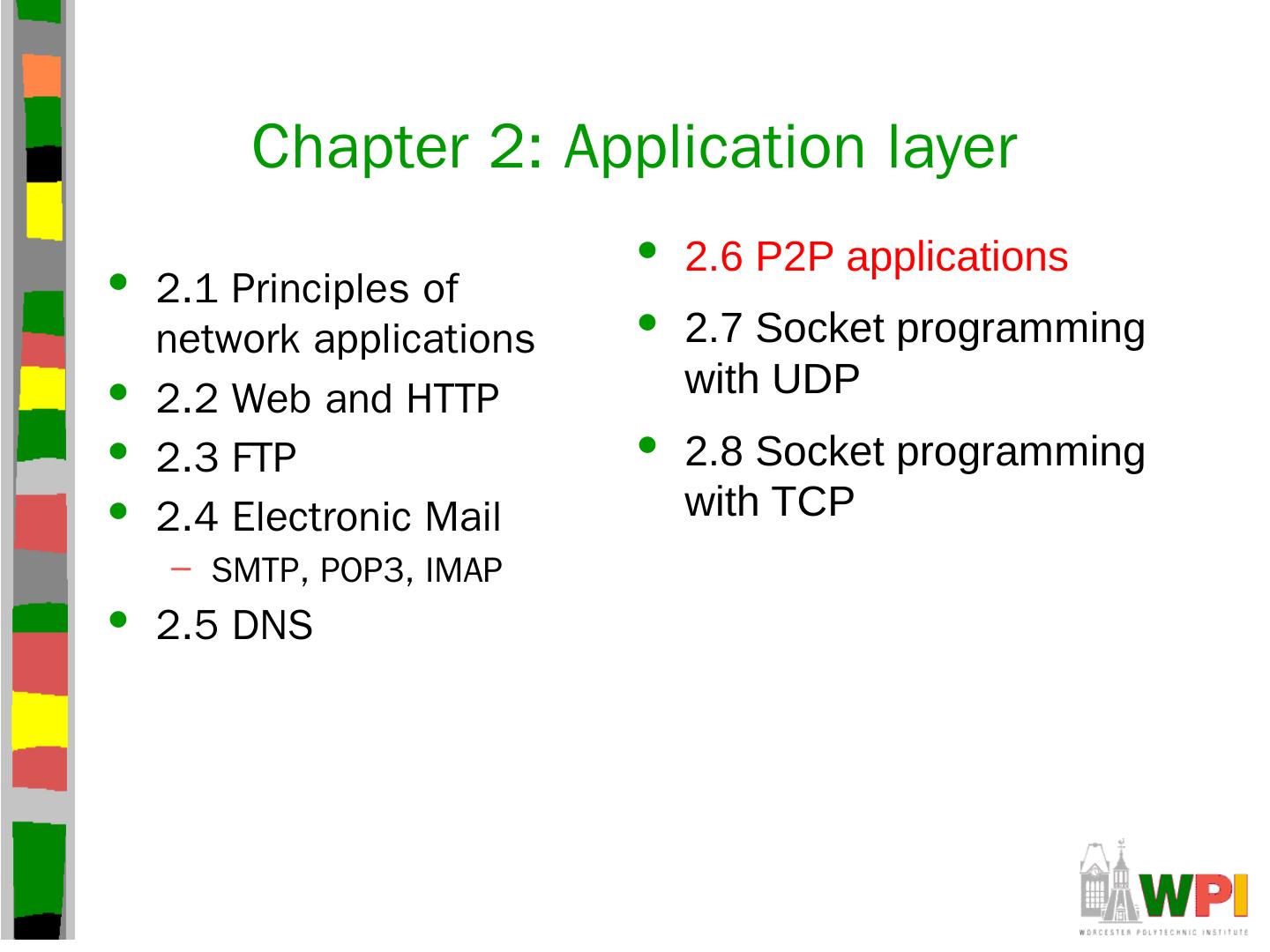 Chapter 2: Application layer

- 2.1 Principles of network applications
- 2.2 Web and HTTP
- 2.3 FTP
- 2.4 Electronic Mail
  – SMTP, POP3, IMAP
- 2.5 DNS

- 2.6 P2P applications
- 2.7 Socket programming with UDP
- 2.8 Socket programming with TCP

WPI
WORCESTER POLYTECHNIC INSTITUTE